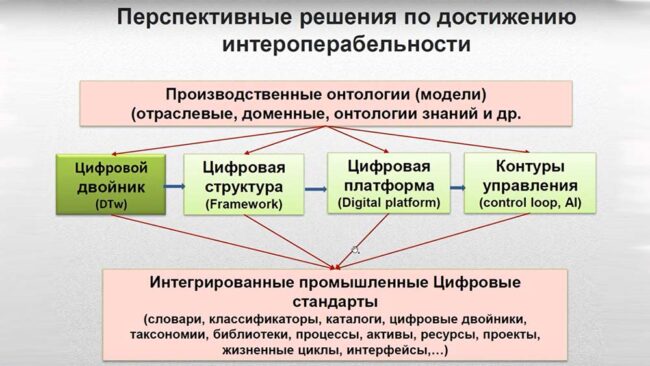 Перспективные решения по достижению интероперабельности

Производственные онтологии (модели)
(отраслевые, доменные, онтологии знаний и др.

Цифровой двойник
(DTw)

Цифровая структура
(Framework)

Цифровая платформа
(Digital platform)

Контуры управления
(control loop, AI)

Интегрированные промышленные Цифровые стандарты
(словари, классификаторы, каталоги, цифровые двойники, таксономии, библиотеки, процессы, активы, ресурсы, проекты, жизненные циклы, интерфейсы,…)